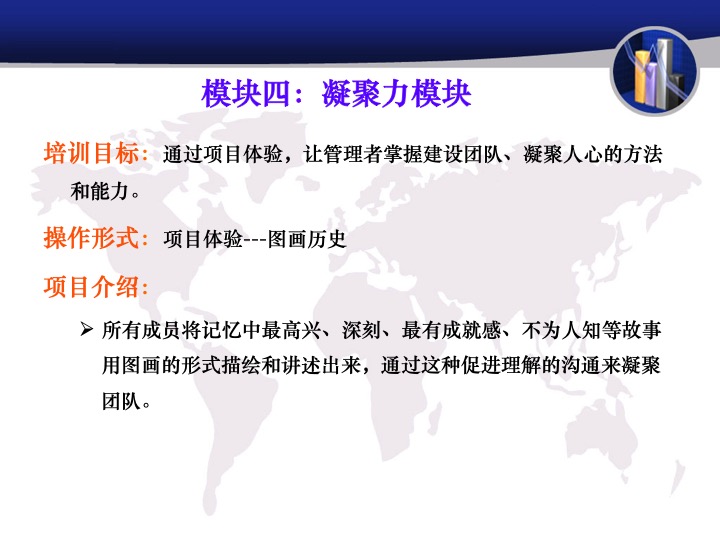 模块四：凝聚力模块

培训目标：通过项目体验，让管理者掌握建设团队、凝聚人心的方法和能力。

操作形式：项目体验---图画历史

项目介绍：

➢ 所有成员将记忆中最高兴、深刻、最有成就感、不为人知等故事用图画的形式描绘和讲述出来，通过这种促进理解的沟通来凝聚团队。